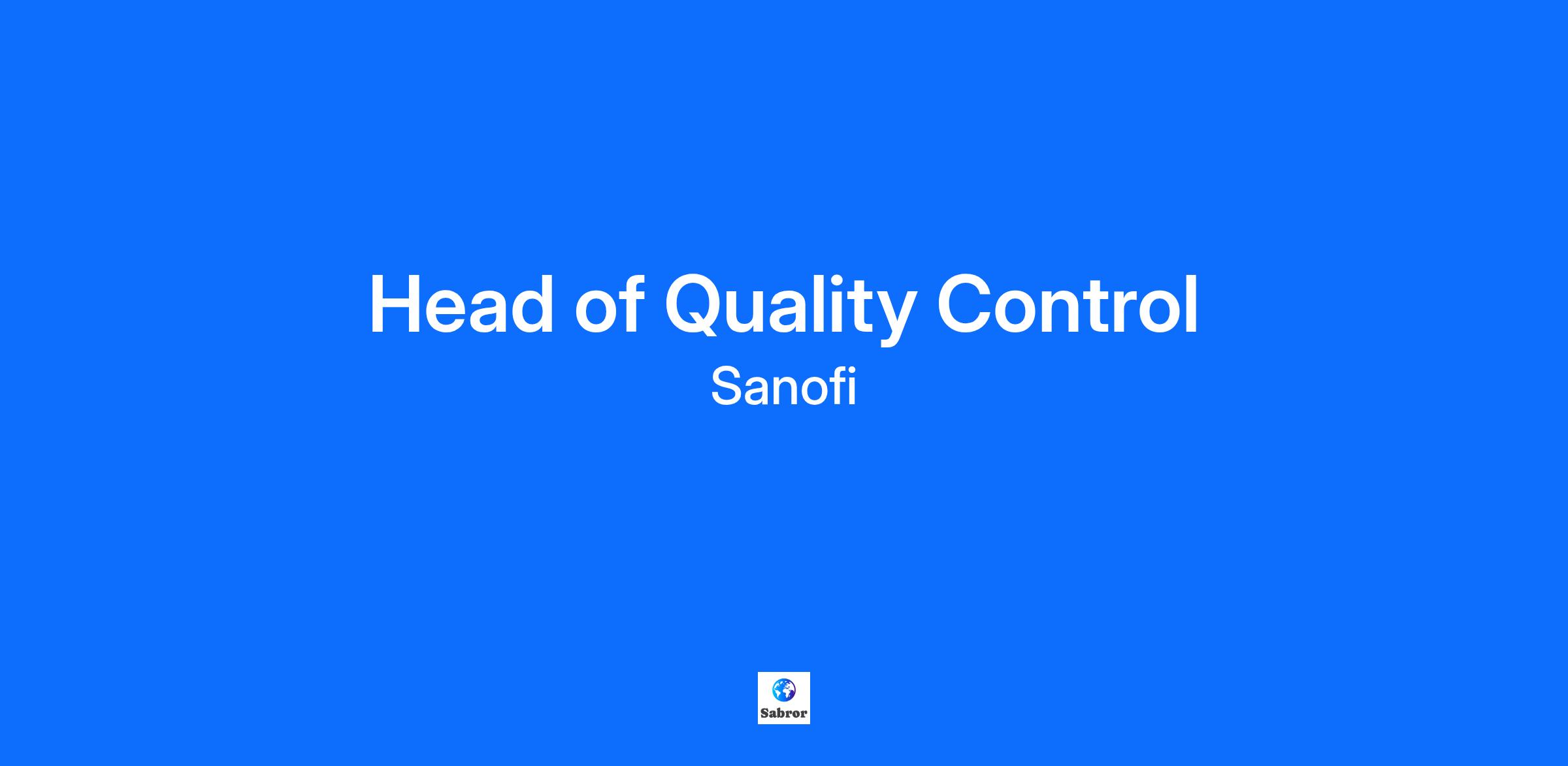 Head of Quality Control
Sanofi

Sabror